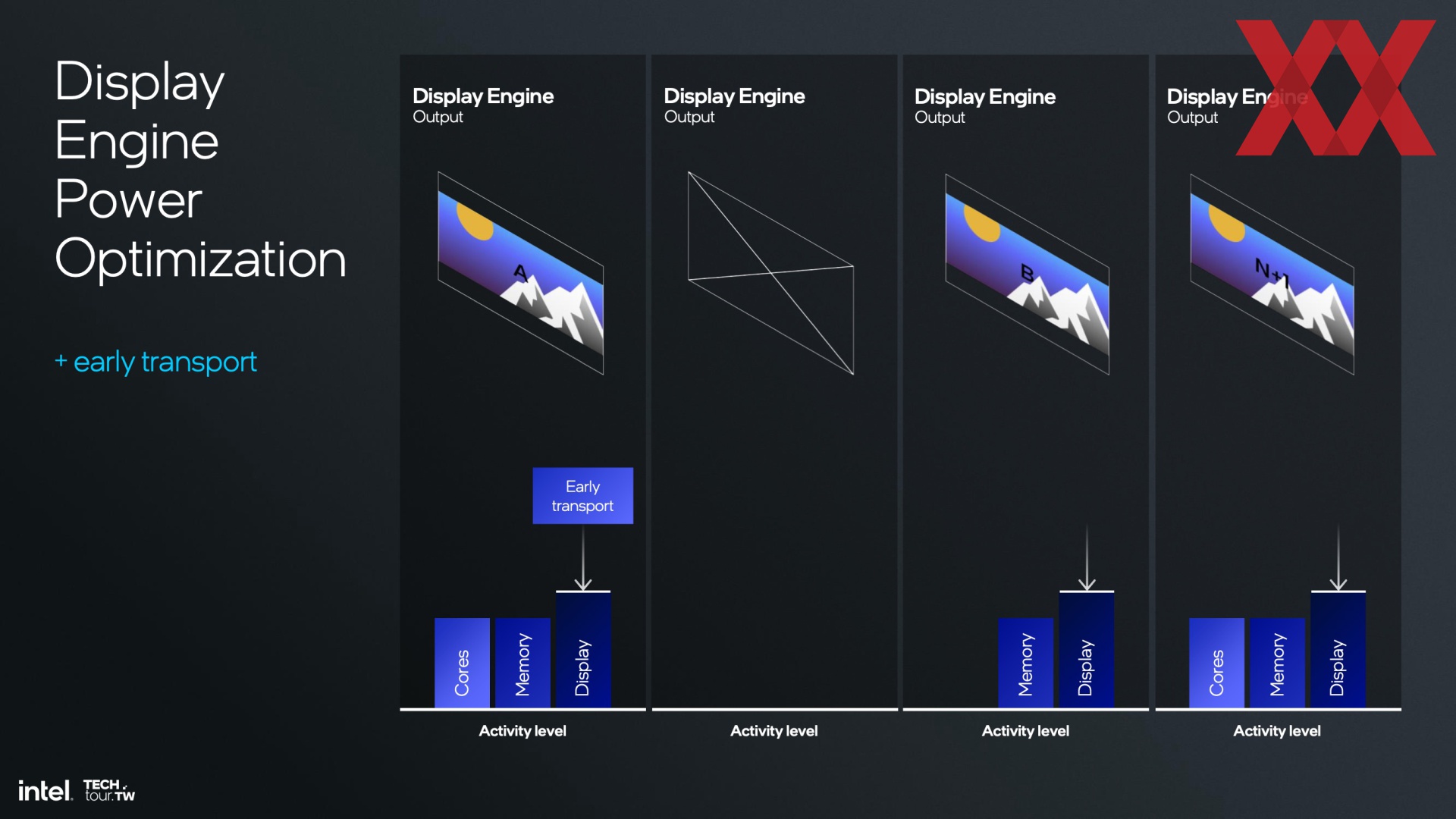 Display Engine Power Optimization

+ early transport

Display Engine
Output

A

Early transport

Cores
Memory
Display

Activity level

Display Engine
Output

Activity level

Display Engine
Output

B

Memory
Display

Activity level

Display Engine
Output

N+1

Cores
Memory
Display

Activity level

intel. TECH tour.TW